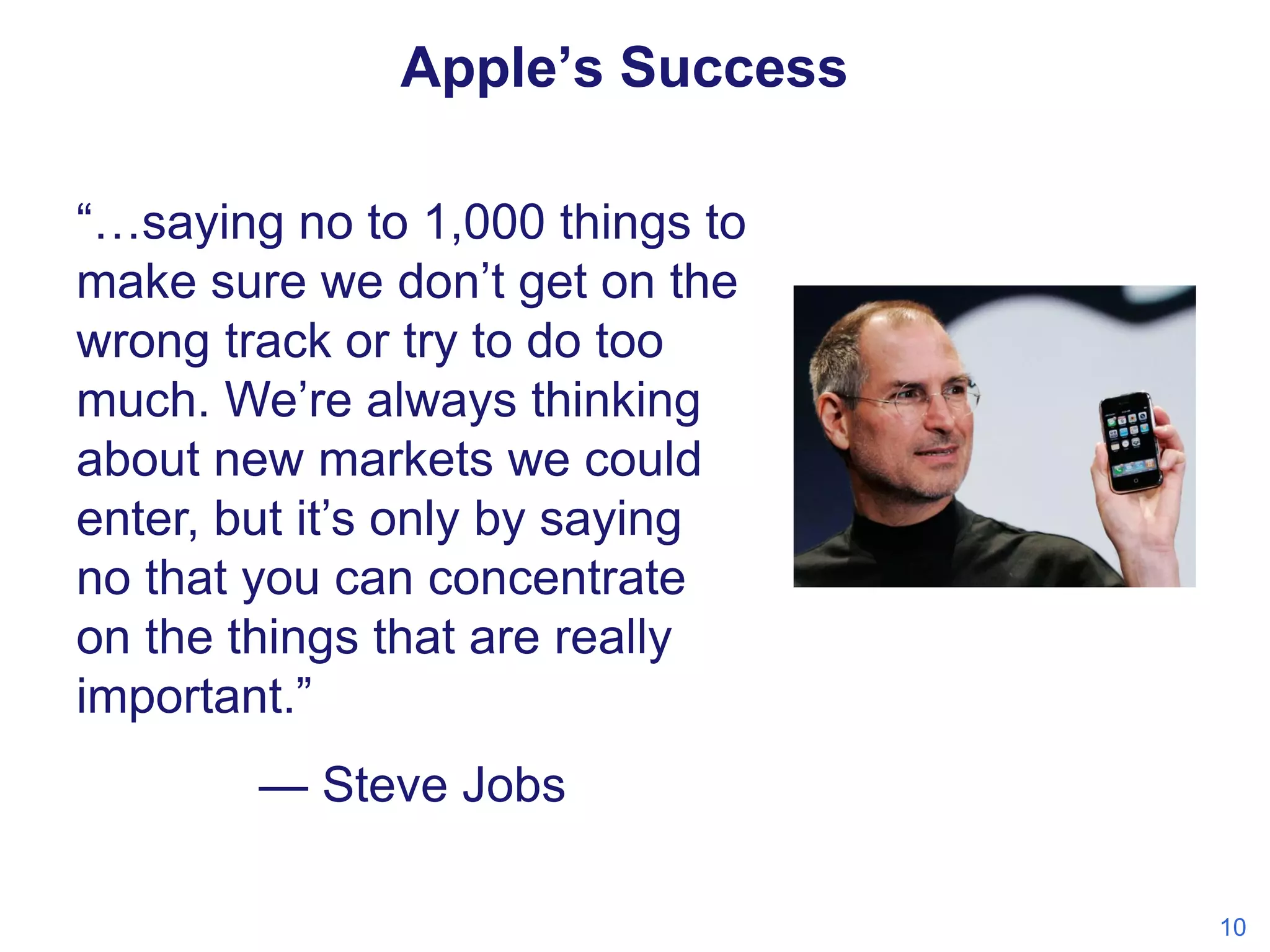 Apple’s Success

“…saying no to 1,000 things to make sure we don’t get on the wrong track or try to do too much. We’re always thinking about new markets we could enter, but it’s only by saying no that you can concentrate on the things that are really important.”

— Steve Jobs

10